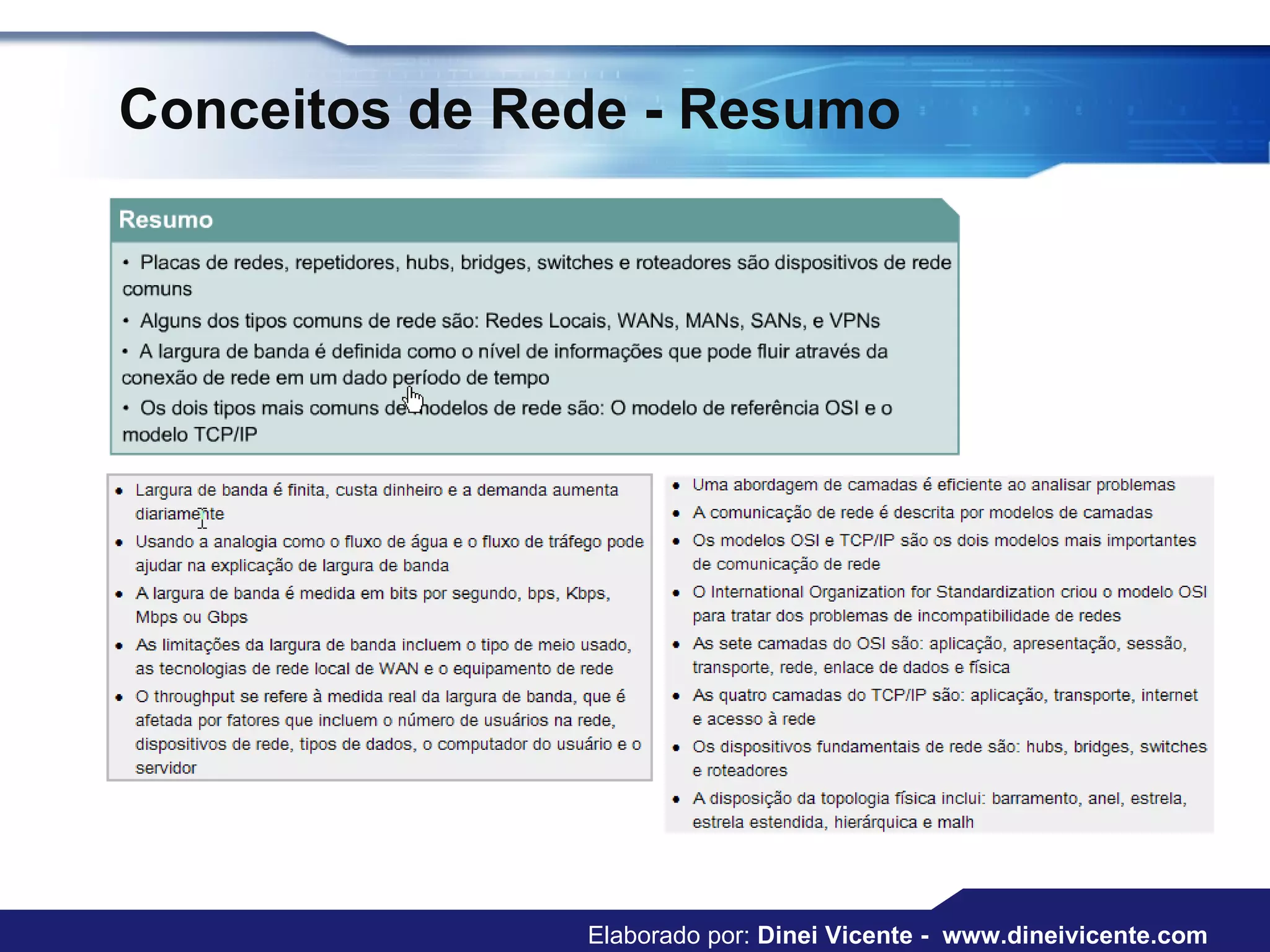 Conceitos de Rede - Resumo

Resumo

• Placas de redes, repetidores, hubs, bridges, switches e roteadores são dispositivos de rede comuns

• Alguns dos tipos comuns de rede são: Redes Locais, WANs, MANs, SANs, e VPNs

• A largura de banda é definida como o nível de informações que pode fluir através da conexão de rede em um dado período de tempo

• Os dois tipos mais comuns de modelos de rede são: O modelo de referência OSI e o modelo TCP/IP

• Largura de banda é finita, custa dinheiro e a demanda aumenta diariamente
• Usando a analogia como o fluxo de água e o fluxo de tráfego pode ajudar na explicação de largura de banda
• A largura de banda é medida em bits por segundo, bps, Kbps, Mbps ou Gbps
• As limitações da largura de banda incluem o tipo de meio usado, as tecnologias de rede local de WAN e o equipamento de rede
• O throughput se refere à medida real da largura de banda, que é afetada por fatores que incluem o número de usuários na rede, dispositivos de rede, tipos de dados, o computador do usuário e o servidor

• Uma abordagem de camadas é eficiente ao analisar problemas
• A comunicação de rede é descrita por modelos de camadas
• Os modelos OSI e TCP/IP são os dois modelos mais importantes de comunicação de rede
• O International Organization for Standardization criou o modelo OSI para tratar dos problemas de incompatibilidade de redes
• As sete camadas do OSI são: aplicação, apresentação, sessão, transporte, rede, enlace de dados e física
• As quatro camadas do TCP/IP são: aplicação, transporte, internet e acesso à rede
• Os dispositivos fundamentais de rede são: hubs, bridges, switches e roteadores
• A disposição da topologia física inclui: barramento, anel, estrela, estrela estendida, hierárquica e malh

Elaborado por: Dinei Vicente - www.dineivicente.com